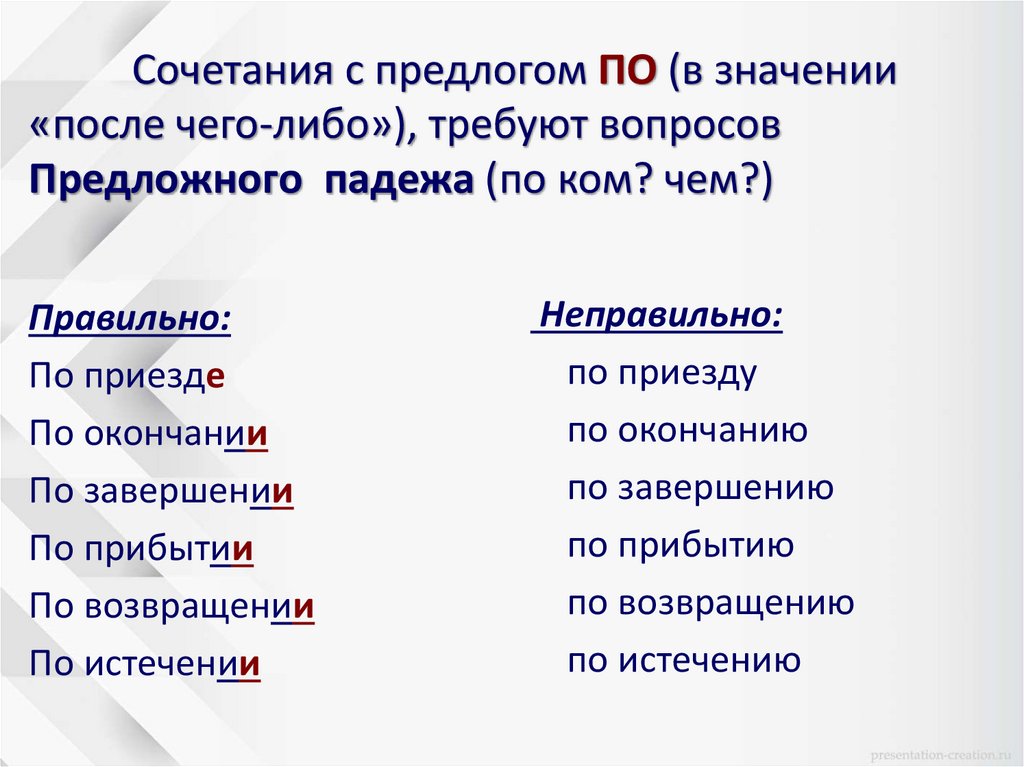 Сочетания с предлогом ПО (в значении «после чего-либо»), требуют вопросов Предложного падежа (по ком? чем?)

Правильно:
По приезде
По окончании
По завершении
По прибытии
По возвращении
По истечении

Неправильно:
по приезду
по окончанию
по завершению
по прибытию
по возвращению
по истечению

presentation-creation.ru